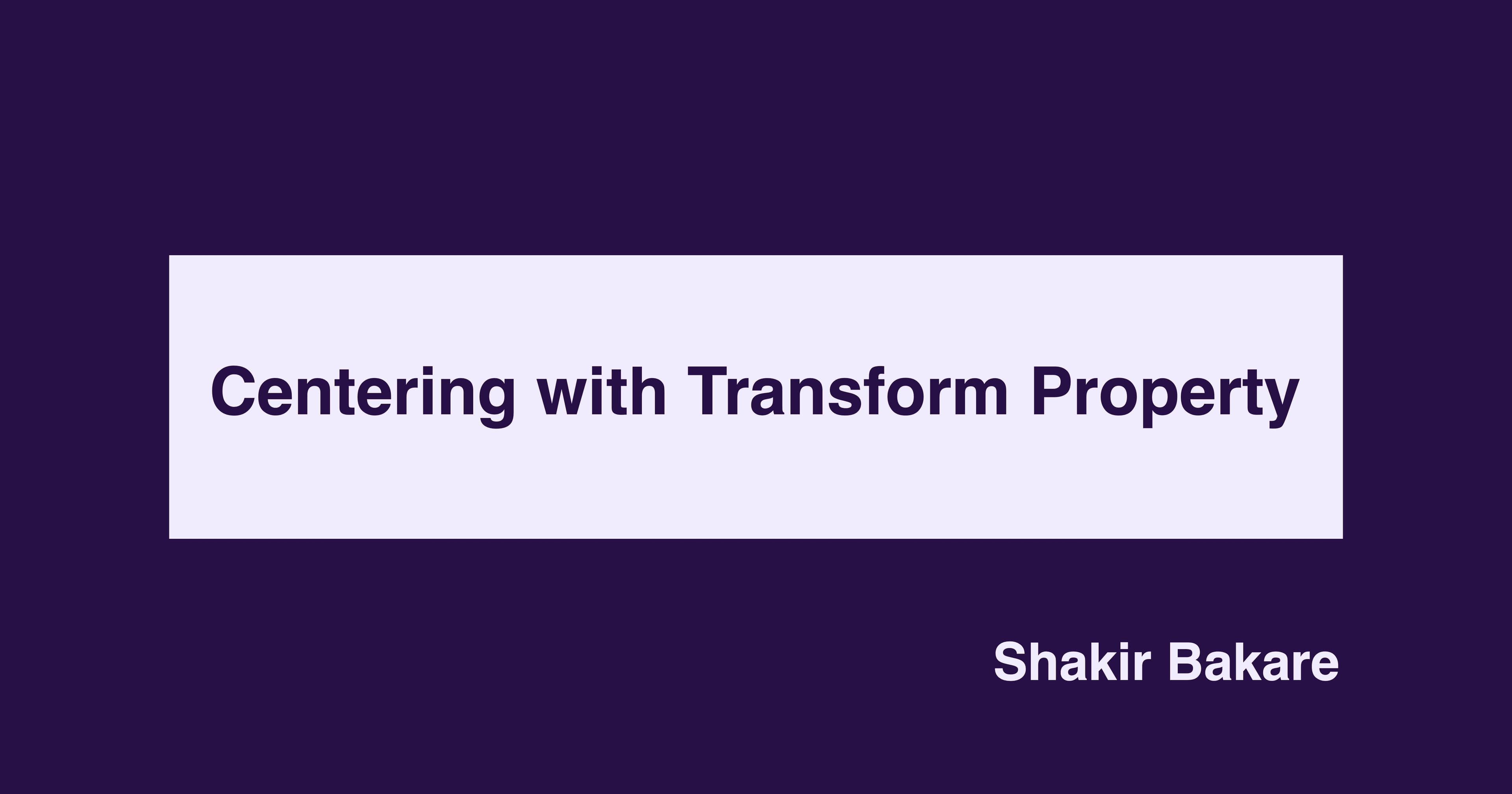 Centering with Transform Property

Shakir Bakare